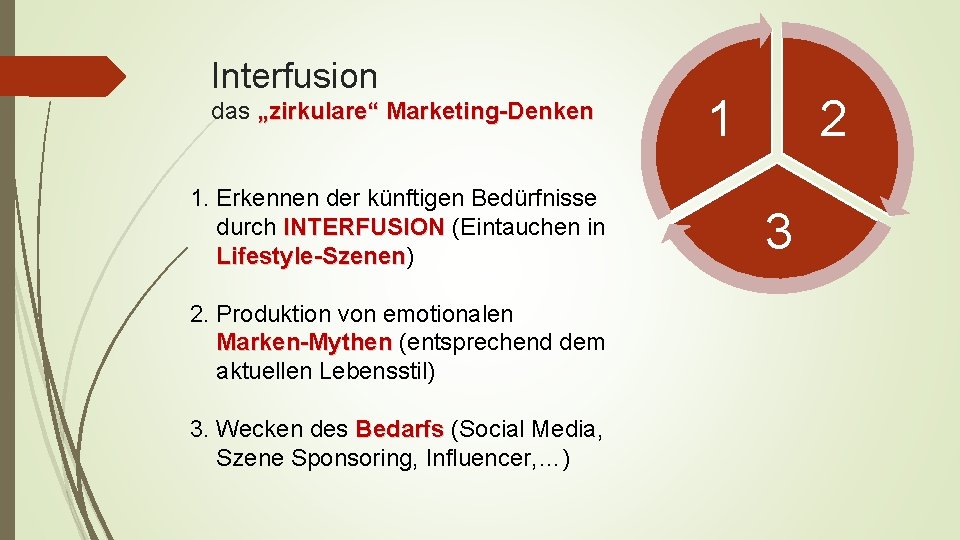 Interfusion
das „zirkulare“ Marketing-Denken

1. Erkennen der künftigen Bedürfnisse durch INTERFUSION (Eintauchen in Lifestyle-Szenen)

2. Produktion von emotionalen Marken-Mythen (entsprechend dem aktuellen Lebensstil)

3. Wecken des Bedarfs (Social Media, Szene Sponsoring, Influencer,…)

1
2
3